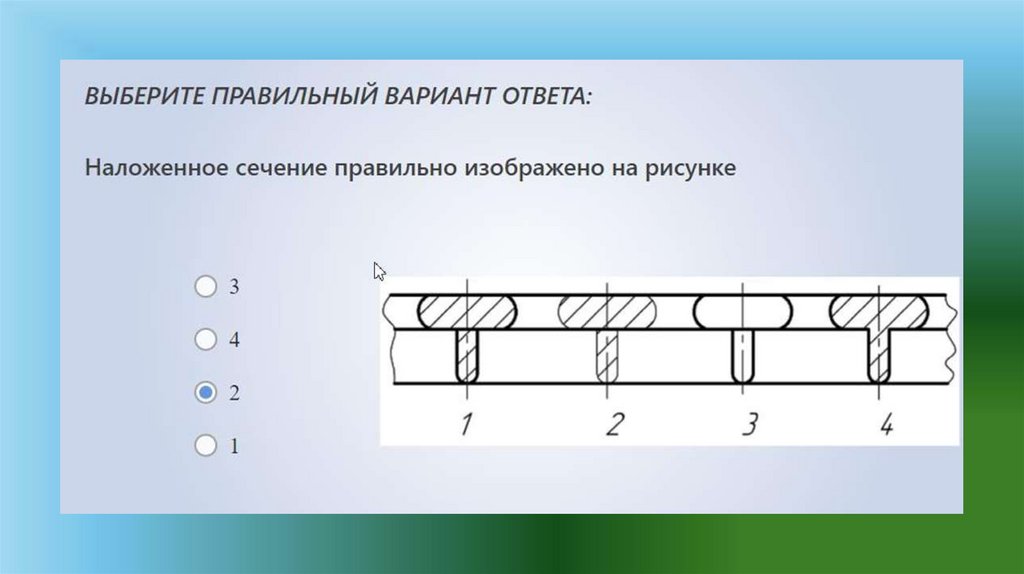 ВЫБЕРИТЕ ПРАВИЛЬНЫЙ ВАРИАНТ ОТВЕТА:

Наложенное сечение правильно изображено на рисунке

3

4

2

1

1 2 3 4